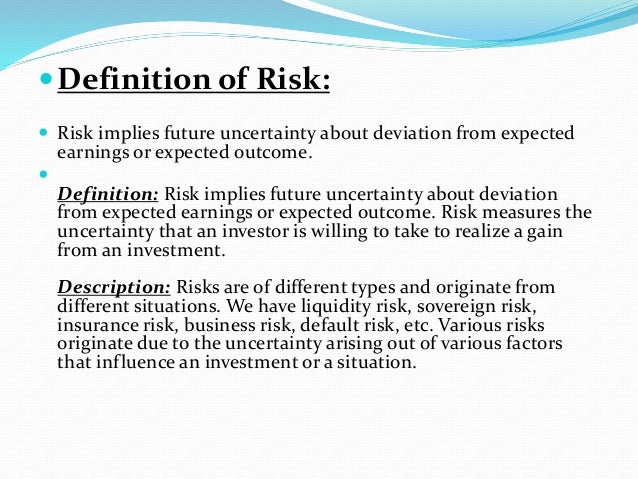 Definition of Risk:

Risk implies future uncertainty about deviation from expected earnings or expected outcome.

Definition: Risk implies future uncertainty about deviation from expected earnings or expected outcome. Risk measures the uncertainty that an investor is willing to take to realize a gain from an investment.

Description: Risks are of different types and originate from different situations. We have liquidity risk, sovereign risk, insurance risk, business risk, default risk, etc. Various risks originate due to the uncertainty arising out of various factors that influence an investment or a situation.